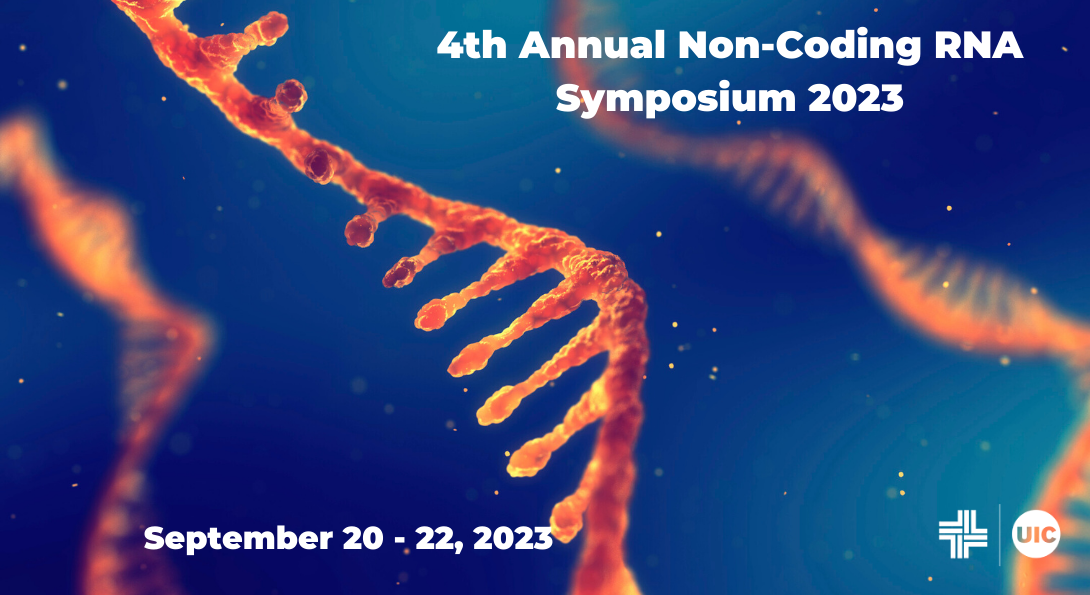 4th Annual Non-Coding RNA Symposium 2023

September 20 - 22, 2023

UIC